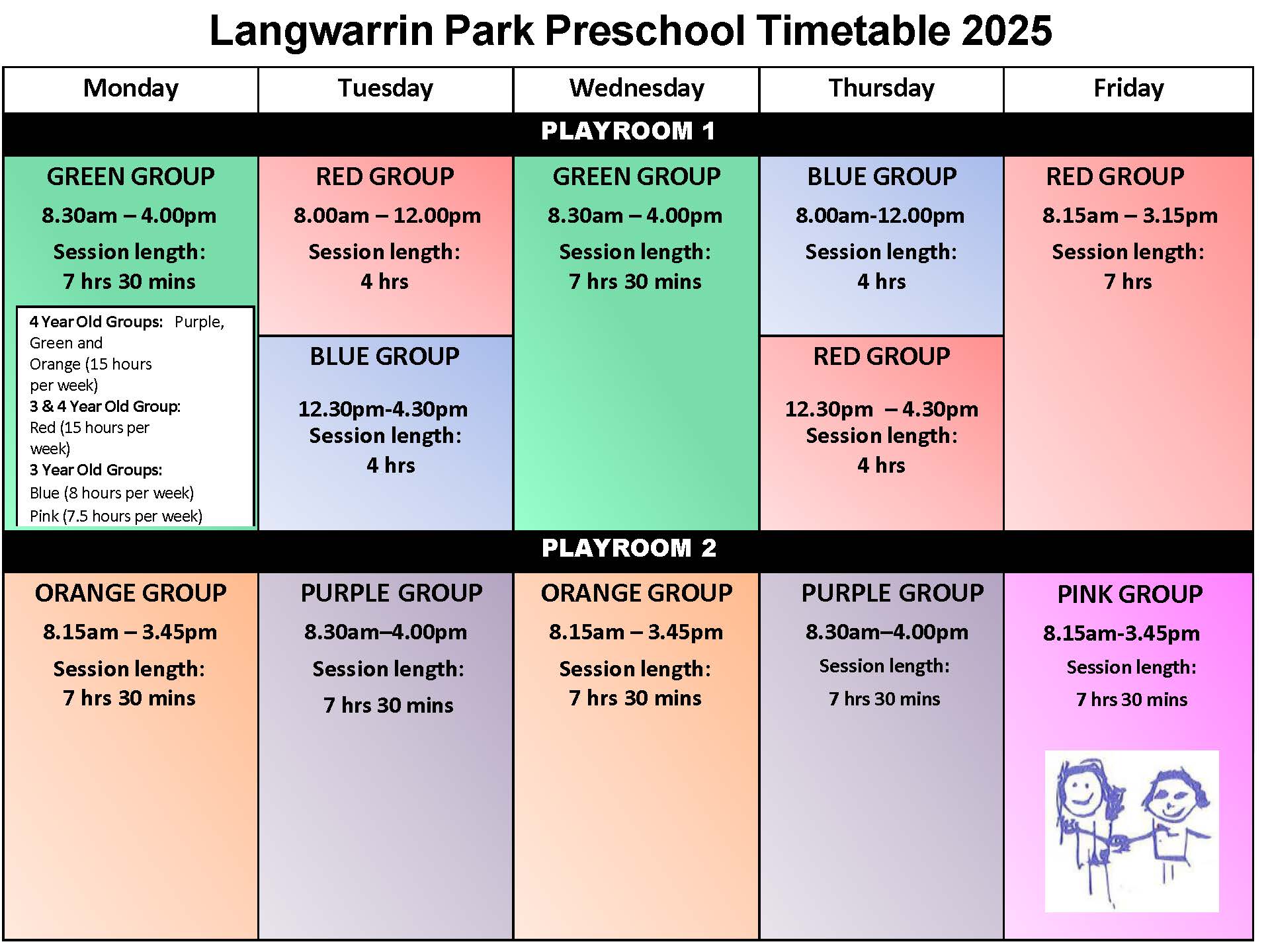 Langwarrin Park Preschool Timetable 2025

| Monday | Tuesday | Wednesday | Thursday | Friday |
|---|---|---|---|---|
| PLAYROOM 1 | | | | |
| GREEN GROUP 8.30am – 4.00pm Session length: 7 hrs 30 mins | RED GROUP 8.00am – 12.00pm Session length: 4 hrs | GREEN GROUP 8.30am – 4.00pm Session length: 7 hrs 30 mins | BLUE GROUP 8.00am-12.00pm Session length: 4 hrs | RED GROUP 8.15am – 3.15pm Session length: 7 hrs |
| 4 Year Old Groups: Purple, Green and Orange (15 hours per week) 3 & 4 Year Old Group: Red (15 hours per week) 3 Year Old Groups: Blue (8 hours per week) Pink (7.5 hours per week) | BLUE GROUP 12.30pm-4.30pm Session length: 4 hrs | | RED GROUP 12.30pm – 4.30pm Session length: 4 hrs | |
| PLAYROOM 2 | | | | |
| ORANGE GROUP 8.15am – 3.45pm Session length: 7 hrs 30 mins | PURPLE GROUP 8.30am–4.00pm Session length: 7 hrs 30 mins | ORANGE GROUP 8.15am – 3.45pm Session length: 7 hrs 30 mins | PURPLE GROUP 8.30am–4.00pm Session length: 7 hrs 30 mins | PINK GROUP 8.15am-3.45pm Session length: 7 hrs 30 mins |